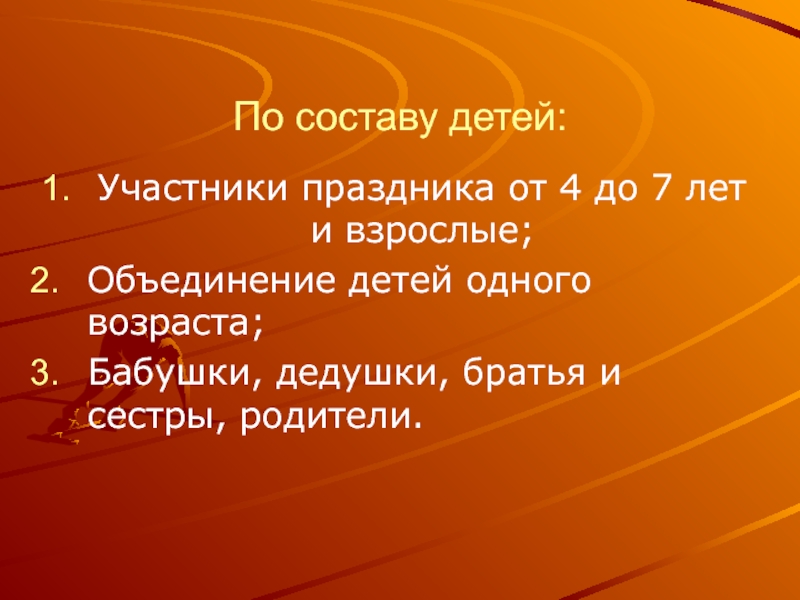 По составу детей:

1. Участники праздника от 4 до 7 лет и взрослые;
2. Объединение детей одного возраста;
3. Бабушки, дедушки, братья и сестры, родители.